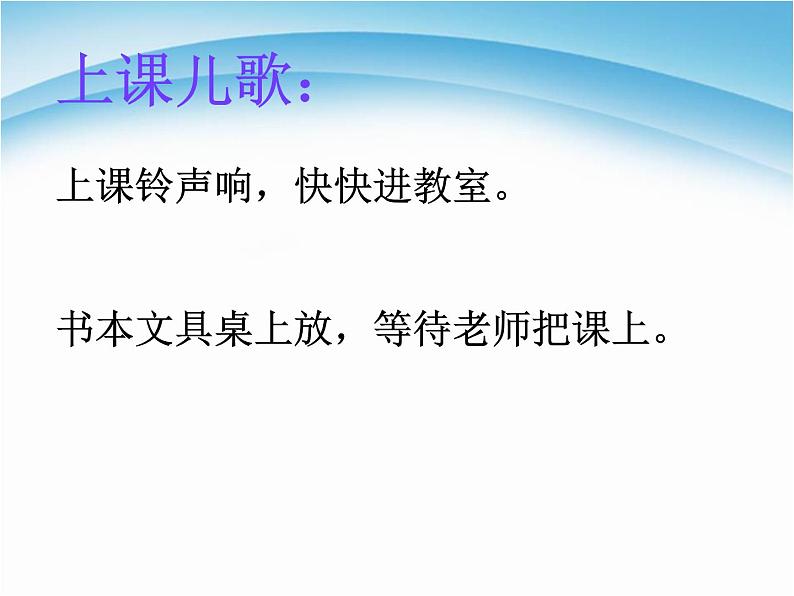 上课儿歌：

上课铃声响，快快进教室。

书本文具桌上放，等待老师把课上。